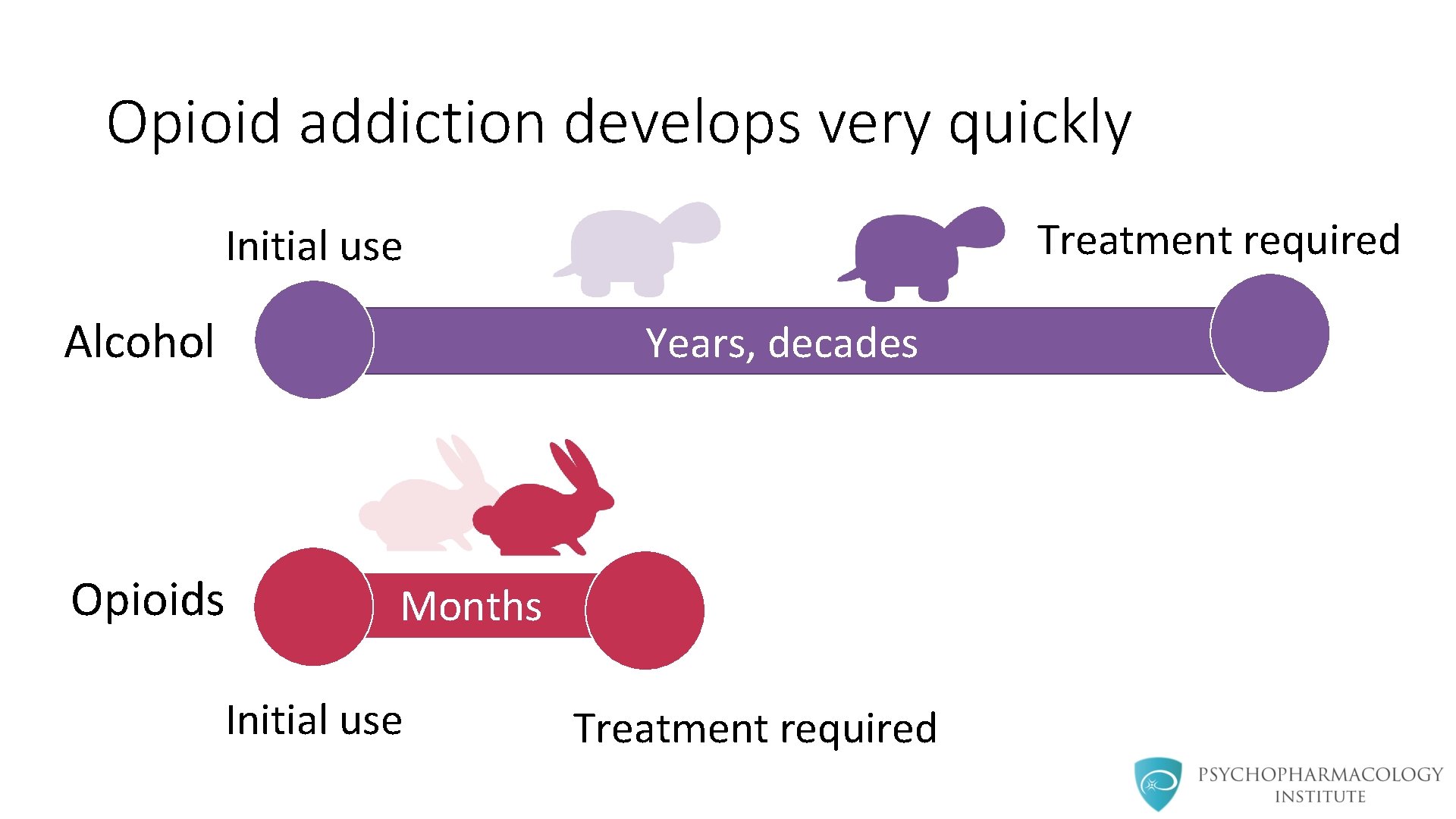 Opioid addiction develops very quickly

Initial use

Treatment required

Alcohol

Years, decades

Opioids

Months

Initial use

Treatment required

PSYCHOPHARMACOLOGY INSTITUTE